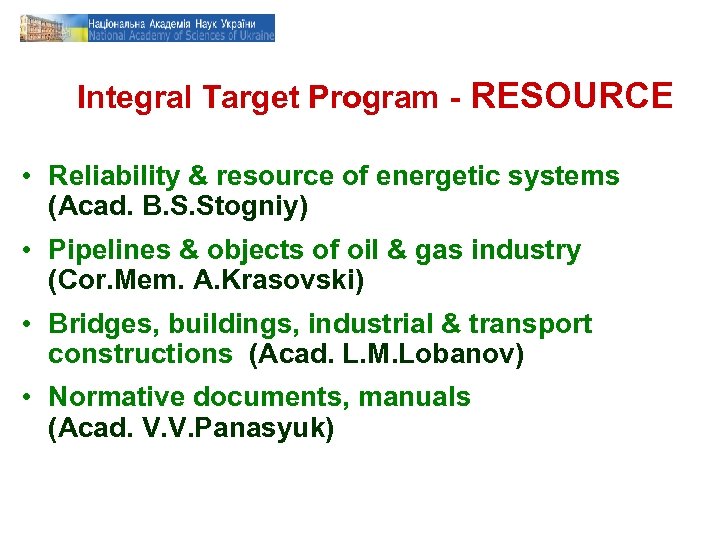 Національна Академія Наук України
National Academy of Sciences of Ukraine

Integral Target Program - RESOURCE

• Reliability & resource of energetic systems (Acad. B.S.Stogniy)

• Pipelines & objects of oil & gas industry (Cor.Mem. A.Krasovski)

• Bridges, buildings, industrial & transport constructions (Acad. L.M.Lobanov)

• Normative documents, manuals (Acad. V.V.Panasyuk)